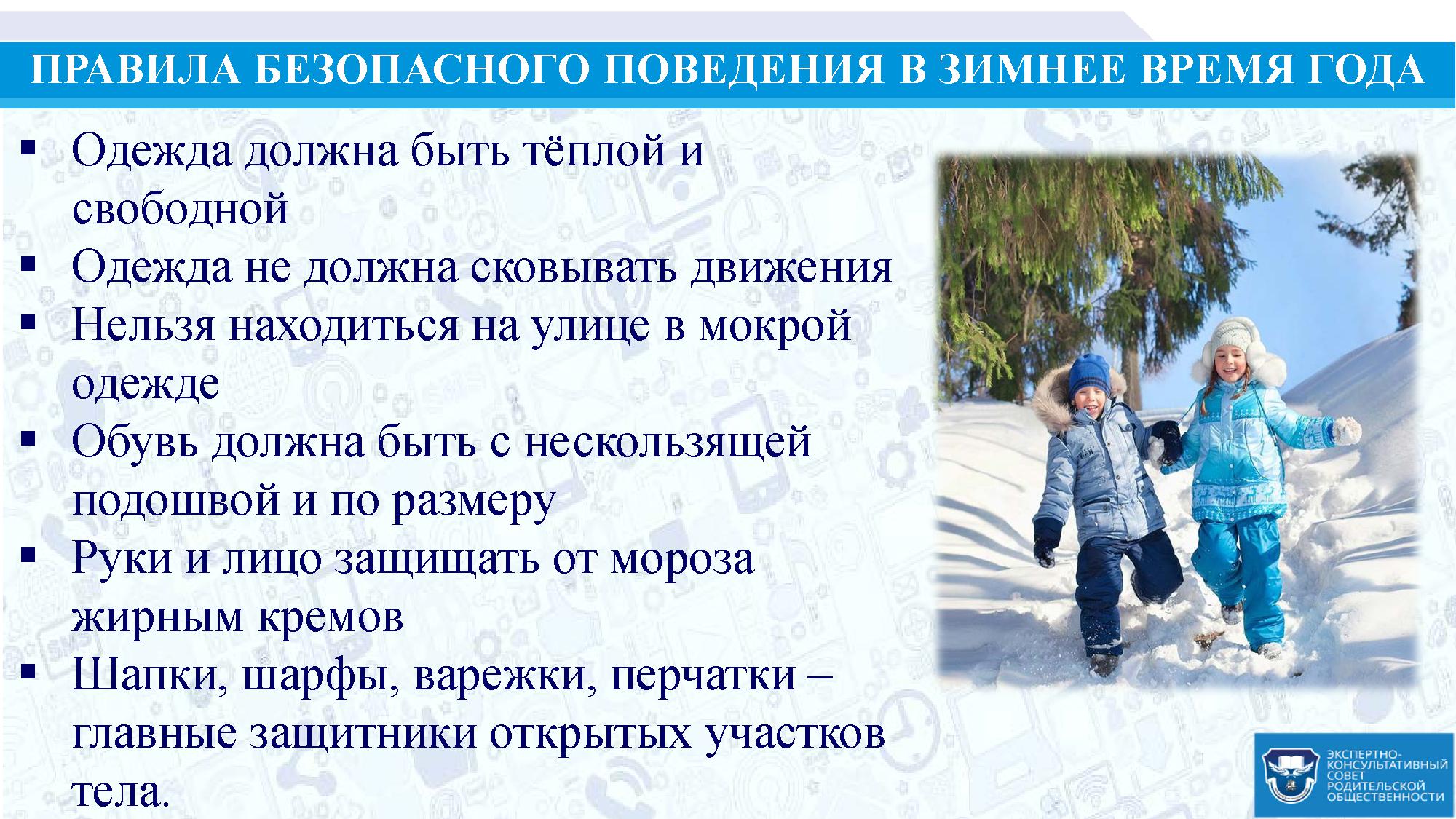 ПРАВИЛА БЕЗОПАСНОГО ПОВЕДЕНИЯ В ЗИМНЕЕ ВРЕМЯ ГОДА

▪ Одежда должна быть тёплой и свободной
▪ Одежда не должна сковывать движения
▪ Нельзя находиться на улице в мокрой одежде
▪ Обувь должна быть с нескользящей подошвой и по размеру
▪ Руки и лицо защищать от мороза жирным кремов
▪ Шапки, шарфы, варежки, перчатки – главные защитники открытых участков тела.

ЭКСПЕРТНО-КОНСУЛЬТАТИВНЫЙ СОВЕТ РОДИТЕЛЬСКОЙ ОБЩЕСТВЕННОСТИ